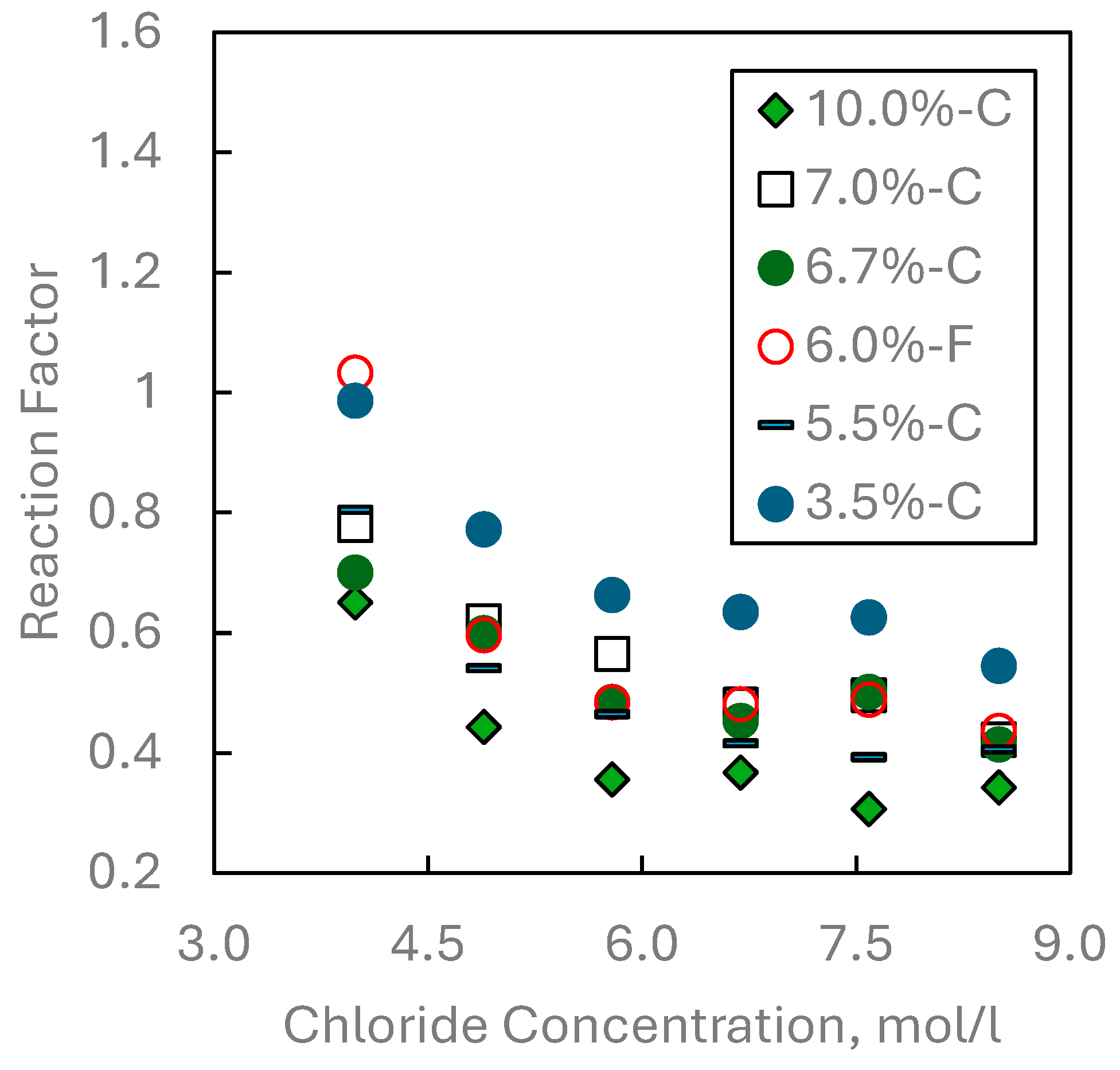 Reaction Factor

1.6
1.4
1.2
1
0.8
0.6
0.4
0.2

10.0%-C
7.0%-C
6.7%-C
6.0%-F
5.5%-C
3.5%-C

3.0
4.5
6.0
7.5
9.0

Chloride Concentration, mol/l